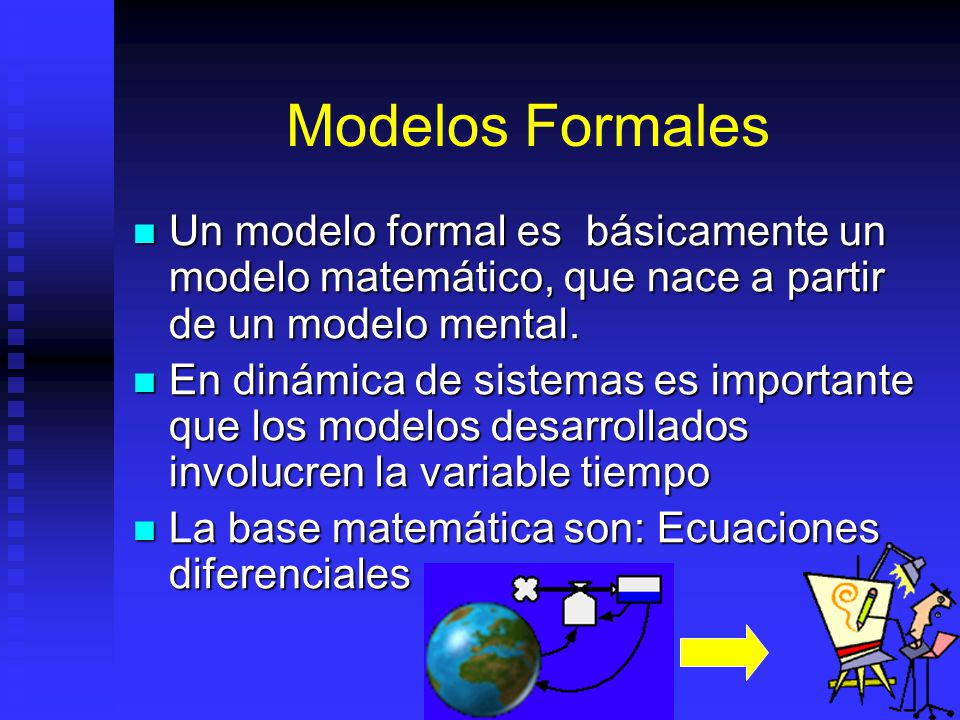 Modelos Formales

Un modelo formal es básicamente un modelo matemático, que nace a partir de un modelo mental.

En dinámica de sistemas es importante que los modelos desarrollados involucren la variable tiempo

La base matemática son: Ecuaciones diferenciales